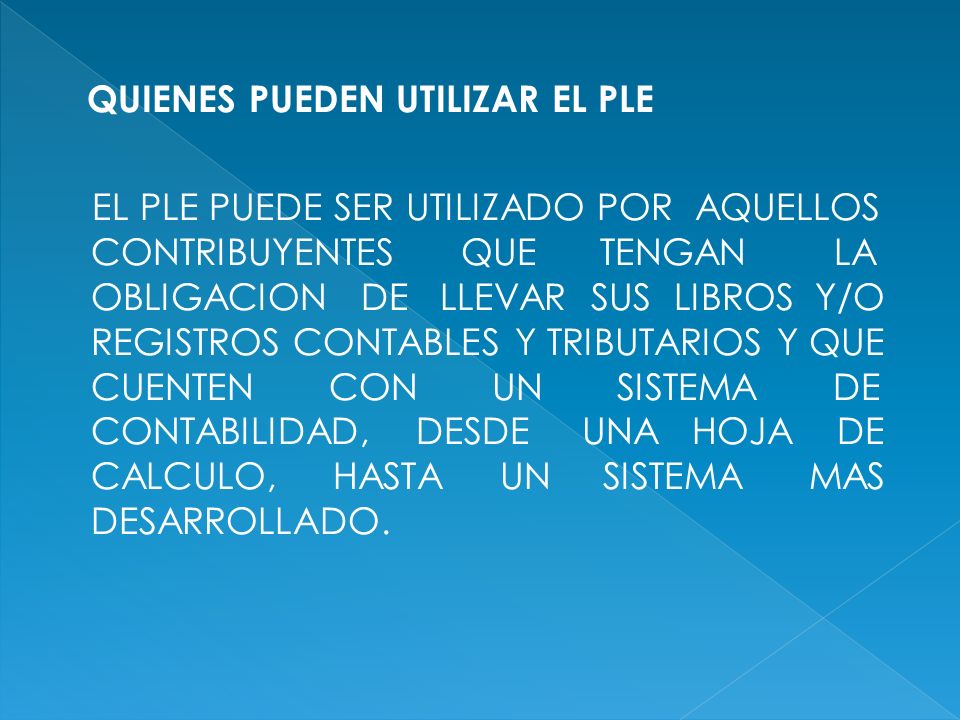 QUIENES PUEDEN UTILIZAR EL PLE

EL PLE PUEDE SER UTILIZADO POR AQUELLOS CONTRIBUYENTES QUE TENGAN LA OBLIGACION DE LLEVAR SUS LIBROS Y/O REGISTROS CONTABLES Y TRIBUTARIOS Y QUE CUENTEN CON UN SISTEMA DE CONTABILIDAD, DESDE UNA HOJA DE CALCULO, HASTA UN SISTEMA MAS DESARROLLADO.